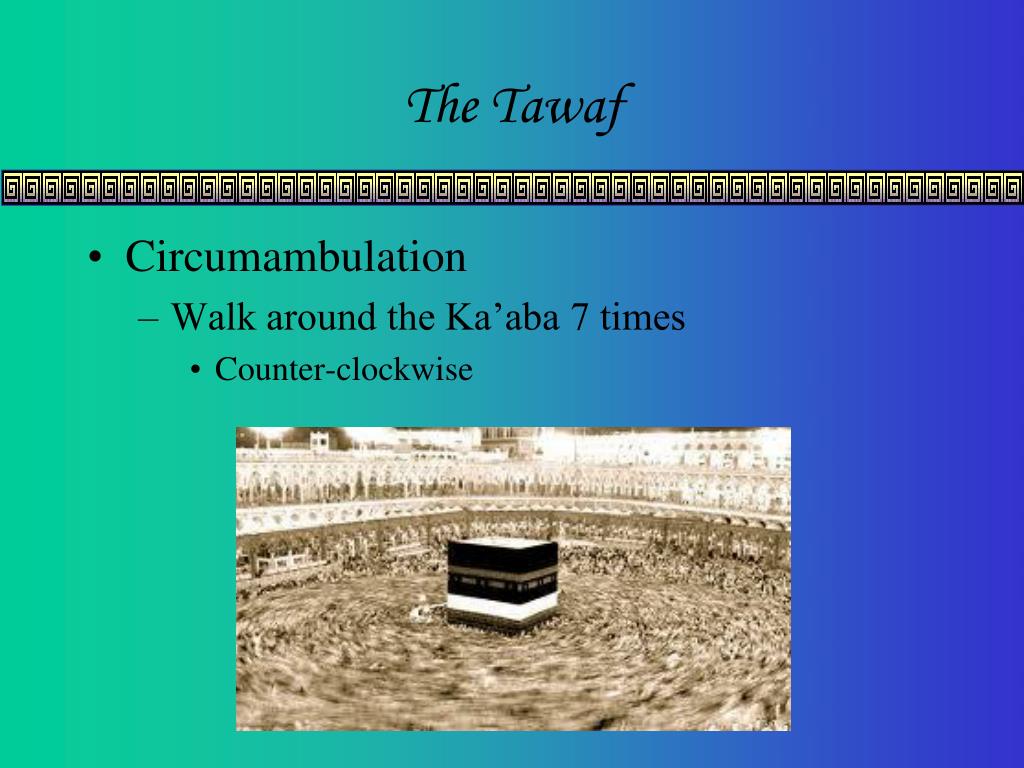 The Tawaf

• Circumambulation
  – Walk around the Ka’aba 7 times
    • Counter-clockwise